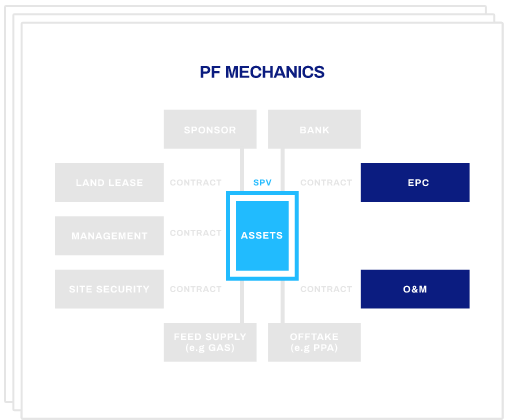 PF MECHANICS

SPONSOR

BANK

LAND LEASE

CONTRACT

SPV

CONTRACT

EPC

MANAGEMENT

CONTRACT

ASSETS

SITE SECURITY

CONTRACT

CONTRACT

O&M

FEED SUPPLY (e.g GAS)

OFFTAKE (e.g PPA)